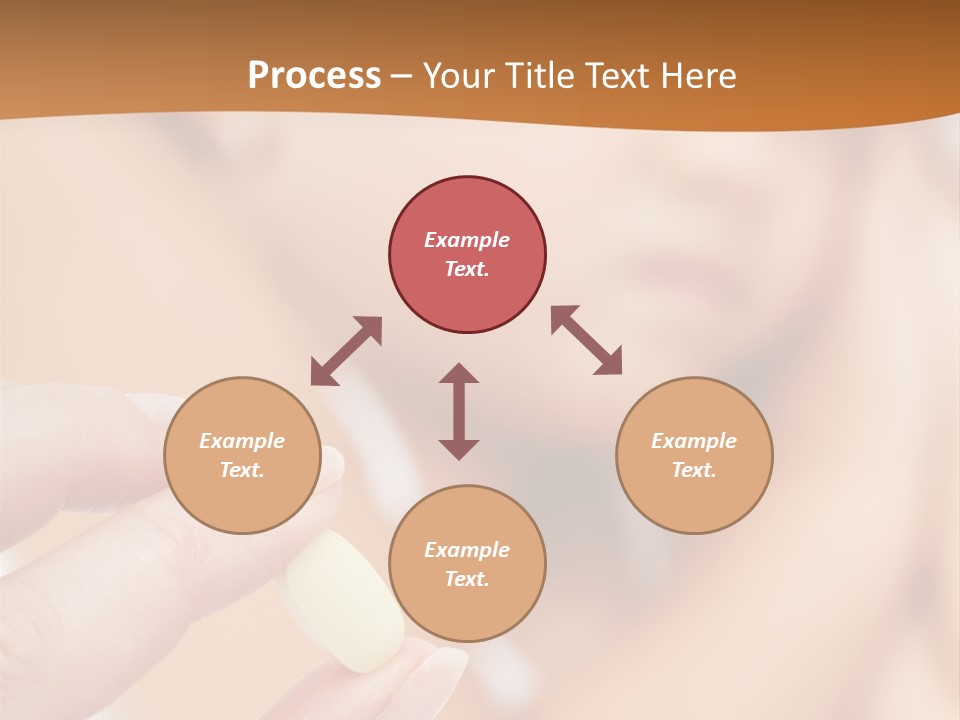 Process – Your Title Text Here

Example Text.

Example Text.

Example Text.

Example Text.